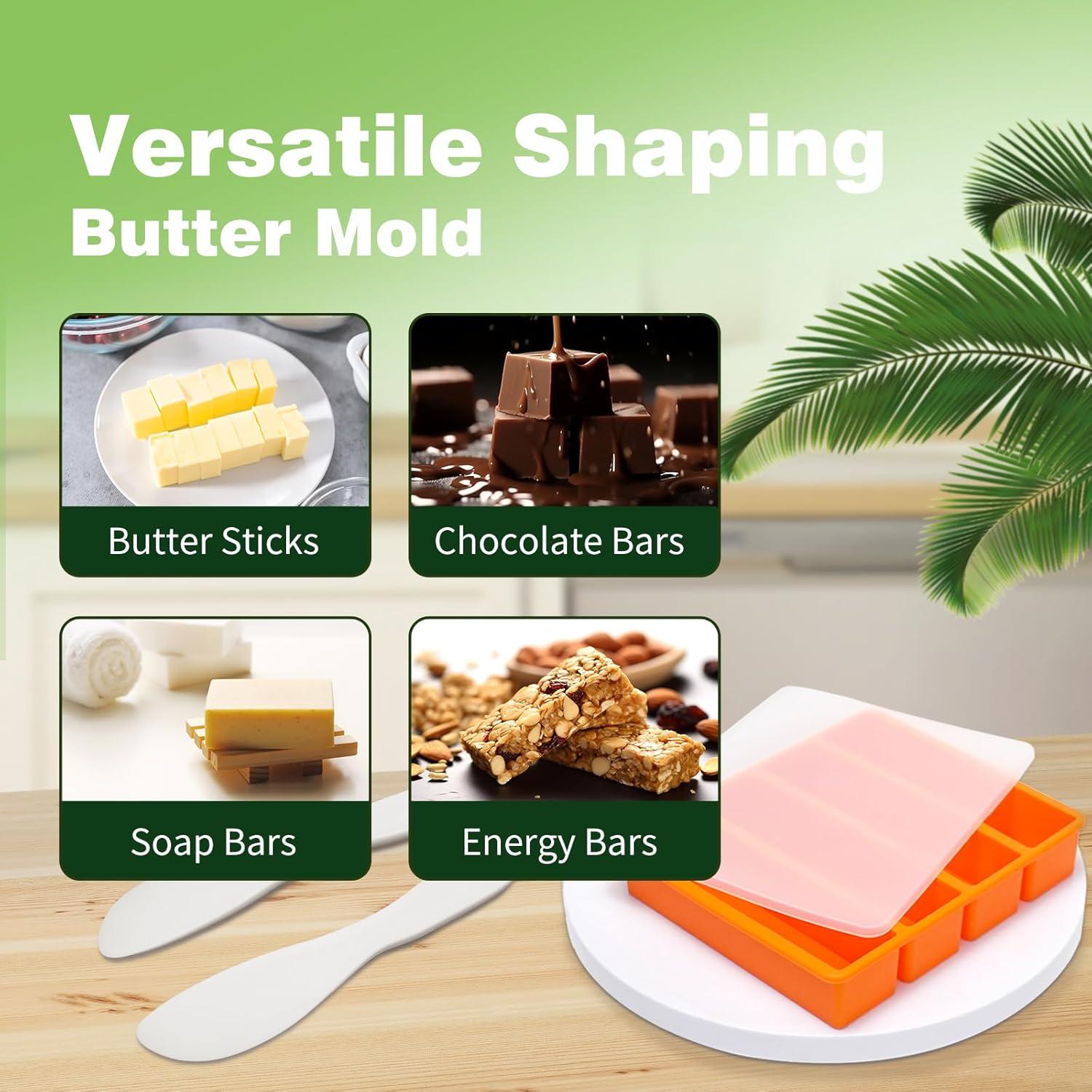 Versatile Shaping
Butter Mold

Butter Sticks

Chocolate Bars

Soap Bars

Energy Bars